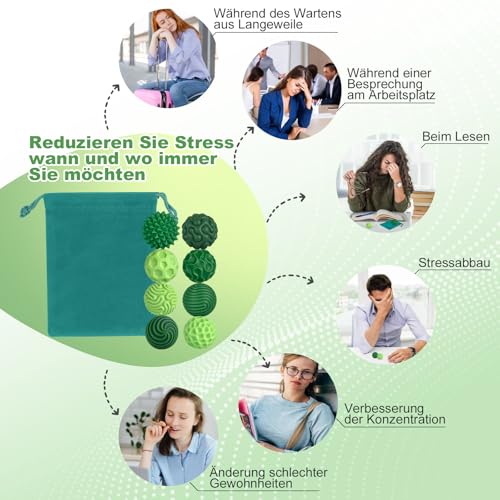 Während des Wartens aus Langeweile

Während einer Besprechung am Arbeitsplatz

Reduzieren Sie Stress wann und wo immer Sie möchten

Beim Lesen

Stressabbau

Verbesserung der Konzentration

Änderung schlechter Gewohnheiten